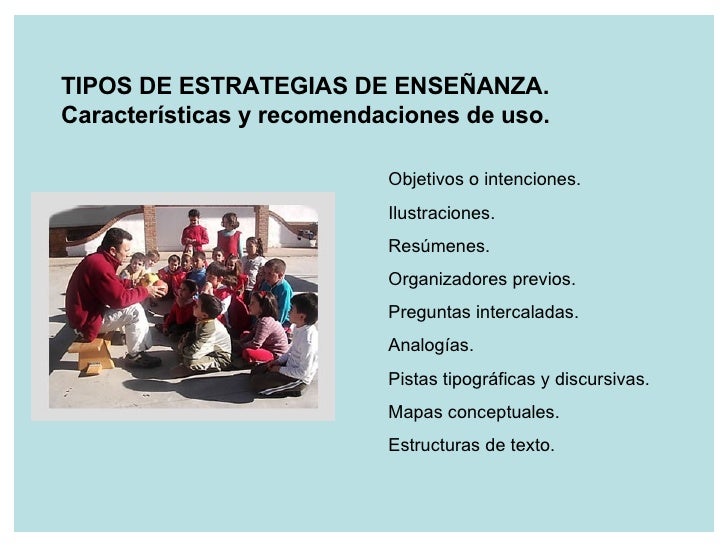 TIPOS DE ESTRATEGIAS DE ENSEÑANZA.
Características y recomendaciones de uso.

Objetivos o intenciones.

Ilustraciones.

Resúmenes.

Organizadores previos.

Preguntas intercaladas.

Analogías.

Pistas tipográficas y discursivas.

Mapas conceptuales.

Estructuras de texto.